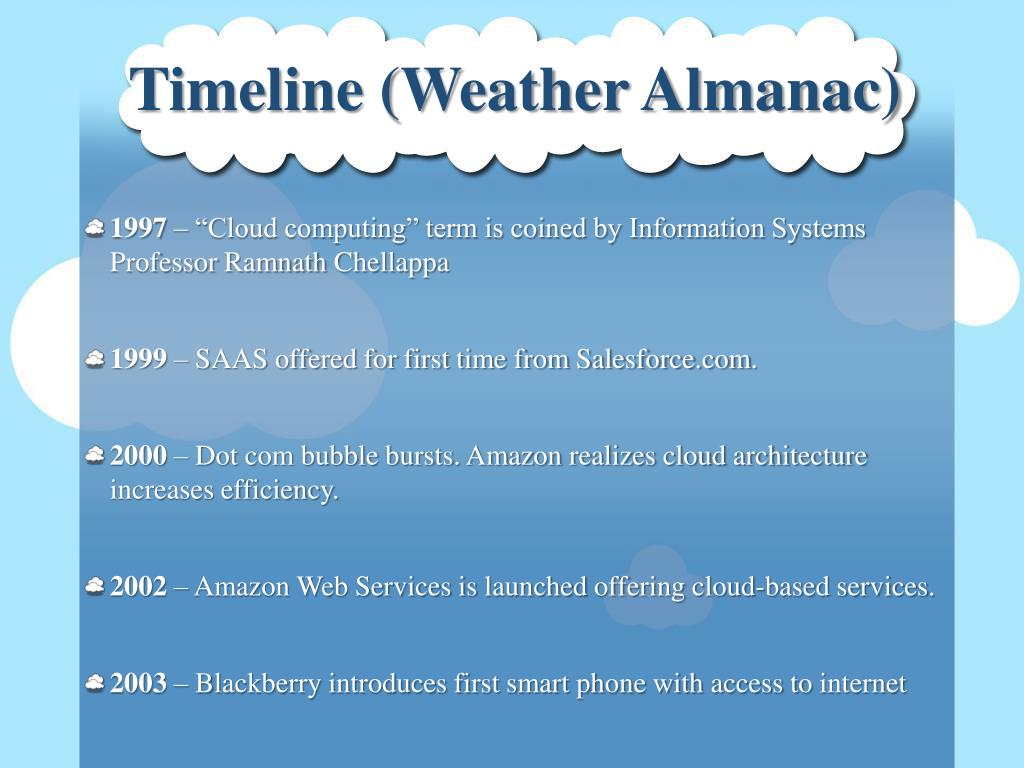 Timeline (Weather Almanac)

1997 – “Cloud computing” term is coined by Information Systems Professor Ramnath Chellappa

1999 – SAAS offered for first time from Salesforce.com.

2000 – Dot com bubble bursts. Amazon realizes cloud architecture increases efficiency.

2002 – Amazon Web Services is launched offering cloud-based services.

2003 – Blackberry introduces first smart phone with access to internet